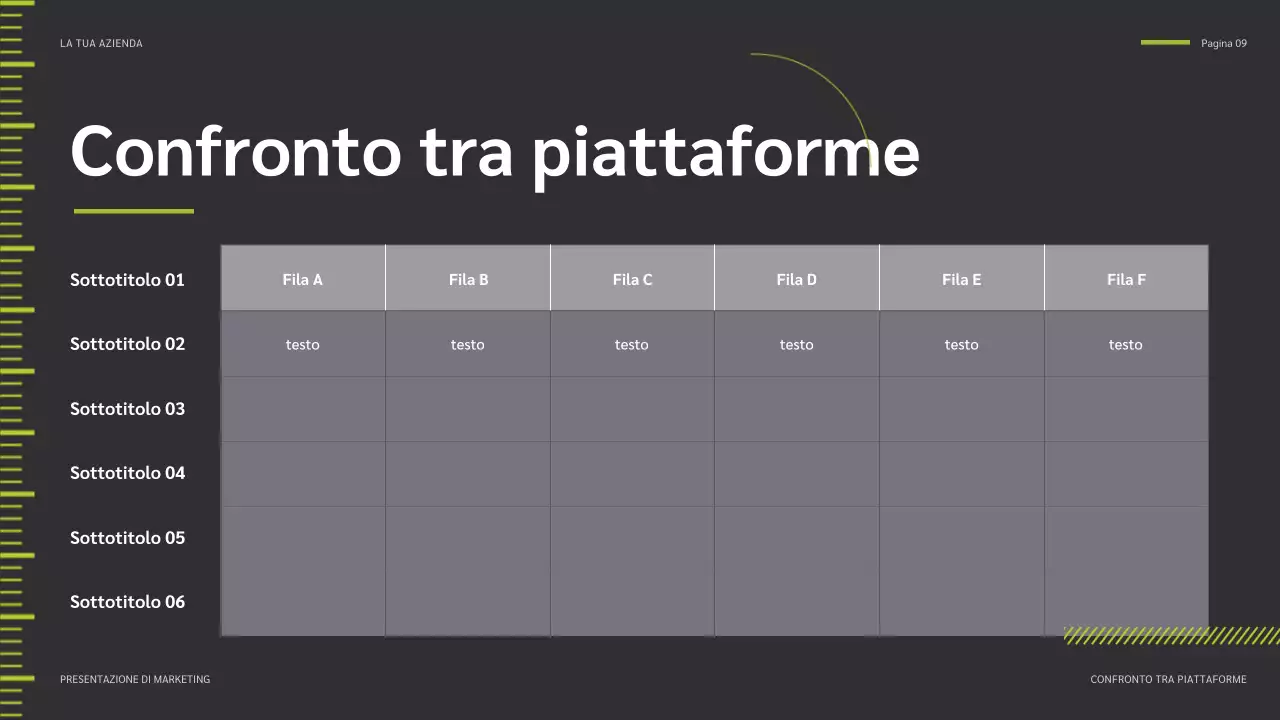 LA TUA AZIENDA

Pagina 09

Confronto tra piattaforme

| Sottotitolo 01 | Fila A | Fila B | Fila C | Fila D | Fila E | Fila F |
|---|---|---|---|---|---|---|
| Sottotitolo 02 | testo | testo | testo | testo | testo | testo |
| Sottotitolo 03 | | | | | | |
| Sottotitolo 04 | | | | | | |
| Sottotitolo 05 | | | | | | |
| Sottotitolo 06 | | | | | | |

PRESENTAZIONE DI MARKETING

CONFRONTO TRA PIATTAFORME